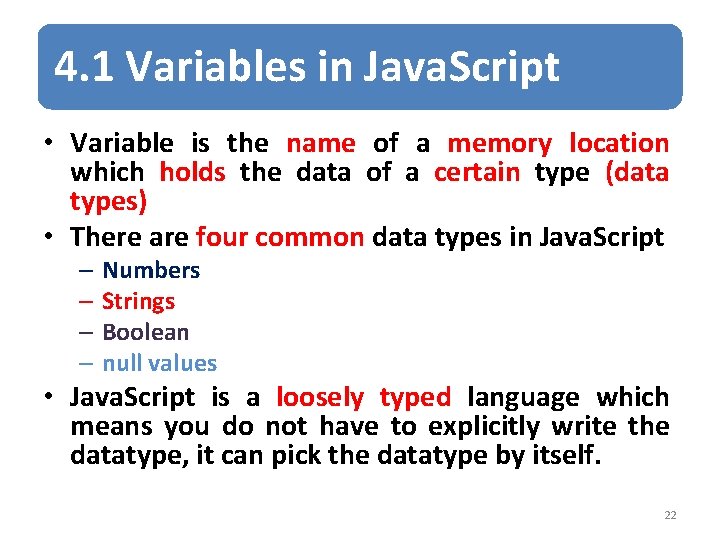 4.1 Variables in JavaScript

• Variable is the name of a memory location which holds the data of a certain type (data types)

• There are four common data types in JavaScript
– Numbers
– Strings
– Boolean
– null values

• JavaScript is a loosely typed language which means you do not have to explicitly write the datatype, it can pick the datatype by itself.

22